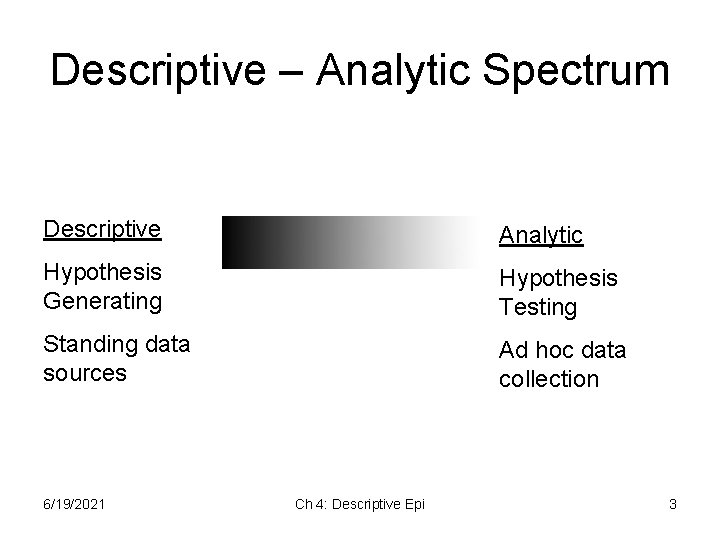 Descriptive – Analytic Spectrum

Descriptive

Hypothesis Generating

Standing data sources

Analytic

Hypothesis Testing

Ad hoc data collection

6/19/2021

Ch 4: Descriptive Epi

3